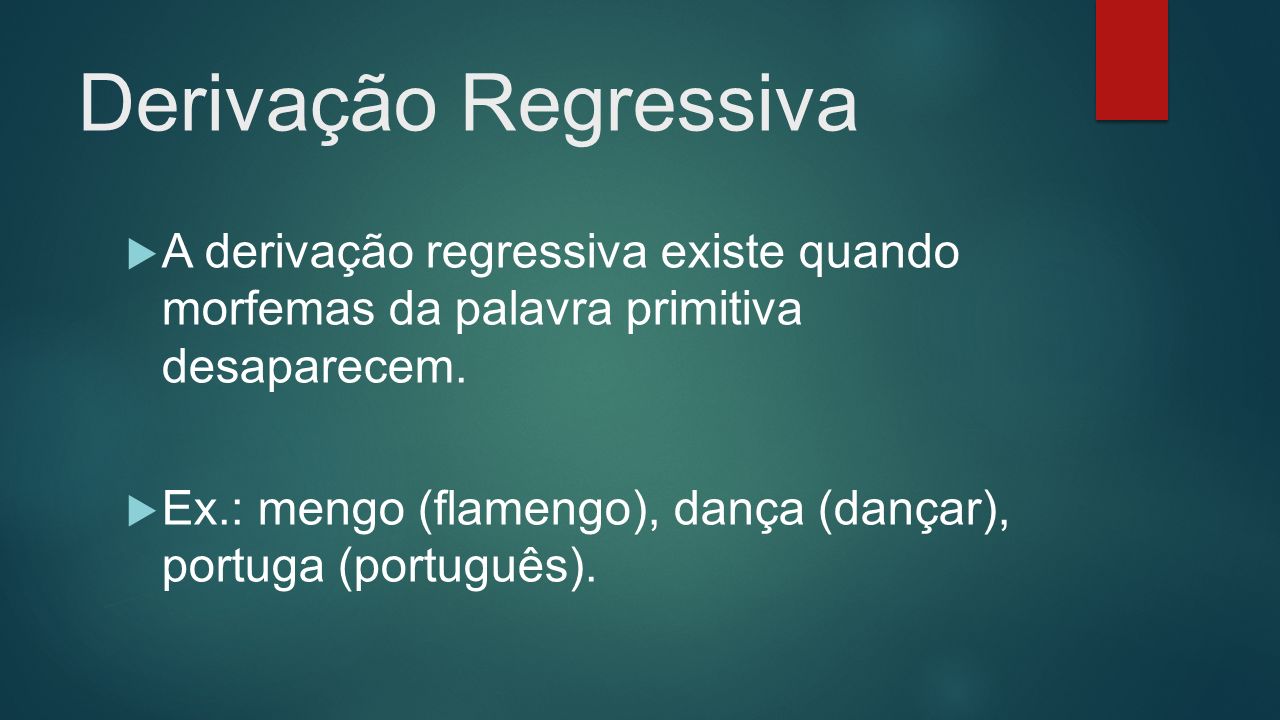 Derivação Regressiva

A derivação regressiva existe quando morfemas da palavra primitiva desaparecem.

Ex.: mengo (flamengo), dança (dançar), portuga (português).